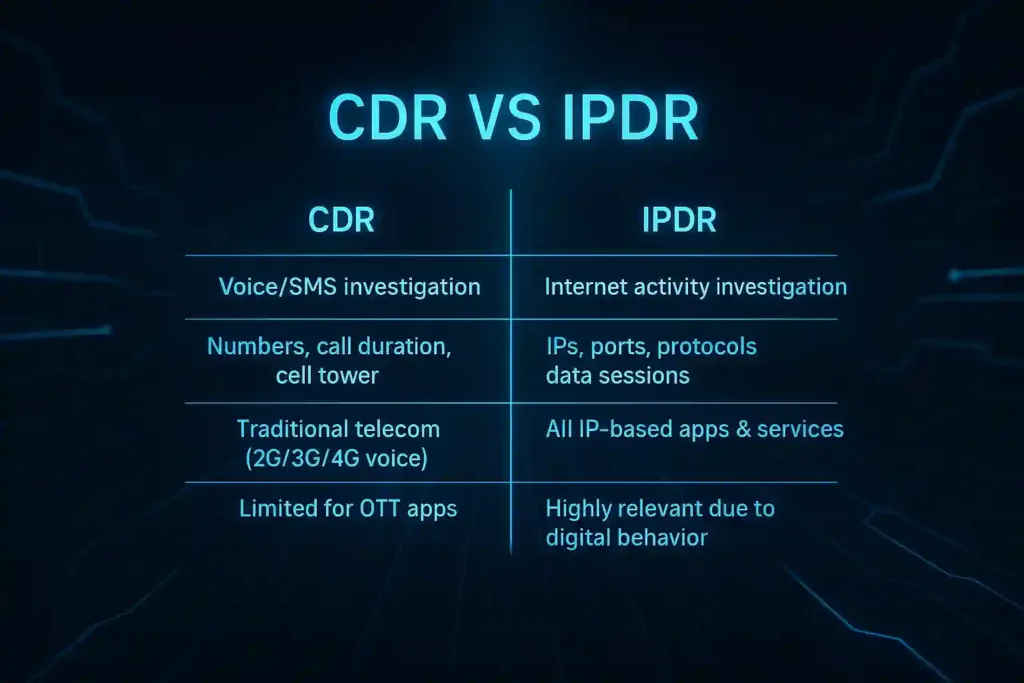 CDR VS IPDR

| CDR | IPDR |
|---|---|
| Voice/SMS investigation | Internet activity investigation |
| Numbers, call duration, cell tower | IPs, ports, protocols data sessions |
| Traditional telecom (2G/3G/4G voice) | All IP-based apps & services |
| Limited for OTT apps | Highly relevant due to digital behavior |